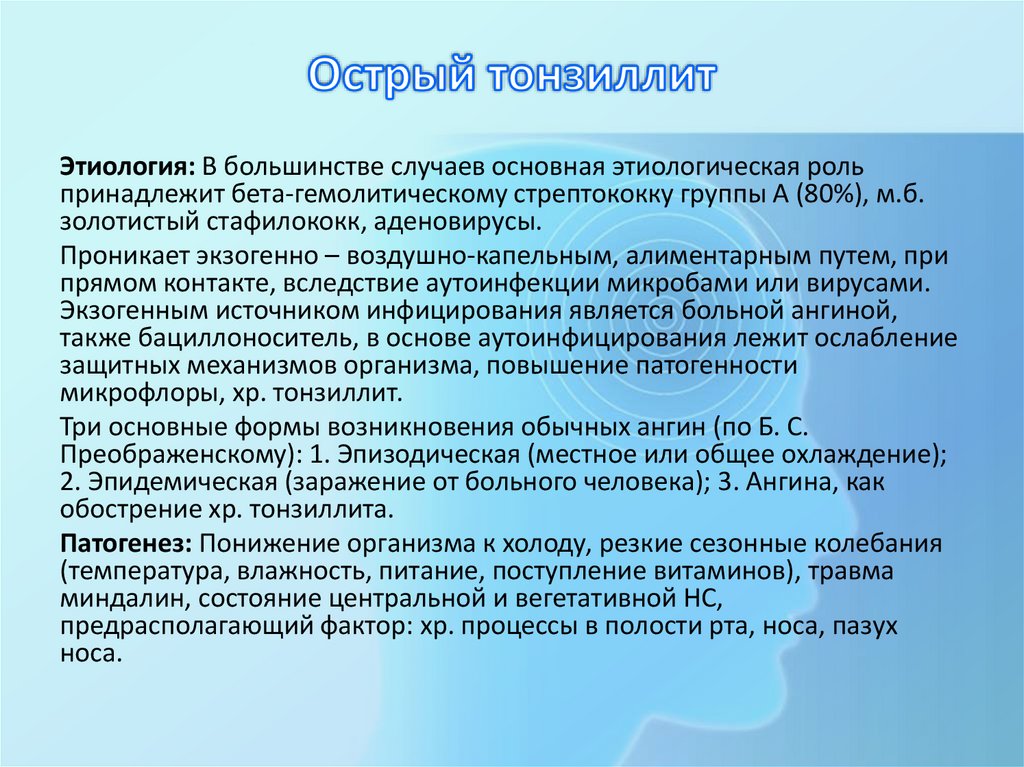 Острый тонзиллит

Этиология: В большинстве случаев основная этиологическая роль принадлежит бета-гемолитическому стрептококку группы А (80%), м.б. золотистый стафилококк, аденовирусы.

Проникает экзогенно – воздушно-капельным, алиментарным путем, при прямом контакте, вследствие аутоинфекции микробами или вирусами. Экзогенным источником инфицирования является больной ангиной, также бациллоноситель, в основе аутоинфицирования лежит ослабление защитных механизмов организма, повышение патогенности микрофлоры, хр. тонзиллит.

Три основные формы возникновения обычных ангин (по Б. С. Преображенскому): 1. Эпизодическая (местное или общее охлаждение); 2. Эпидемическая (заражение от больного человека); 3. Ангина, как обострение хр. тонзиллита.

Патогенез: Понижение организма к холоду, резкие сезонные колебания (температура, влажность, питание, поступление витаминов), травма миндалин, состояние центральной и вегетативной НС, предрасполагающий фактор: хр. процессы в полости рта, носа, пазух носа.